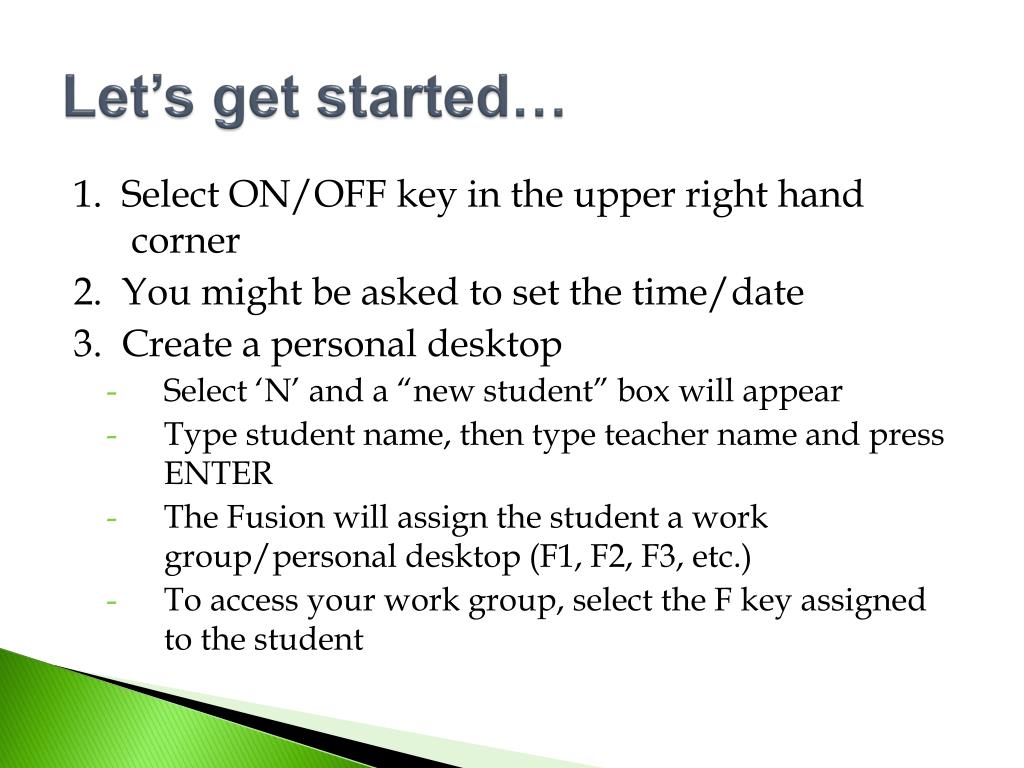 Let’s get started…

1. Select ON/OFF key in the upper right hand corner
2. You might be asked to set the time/date
3. Create a personal desktop
- Select ‘N’ and a “new student” box will appear
- Type student name, then type teacher name and press ENTER
- The Fusion will assign the student a work group/personal desktop (F1, F2, F3, etc.)
- To access your work group, select the F key assigned to the student